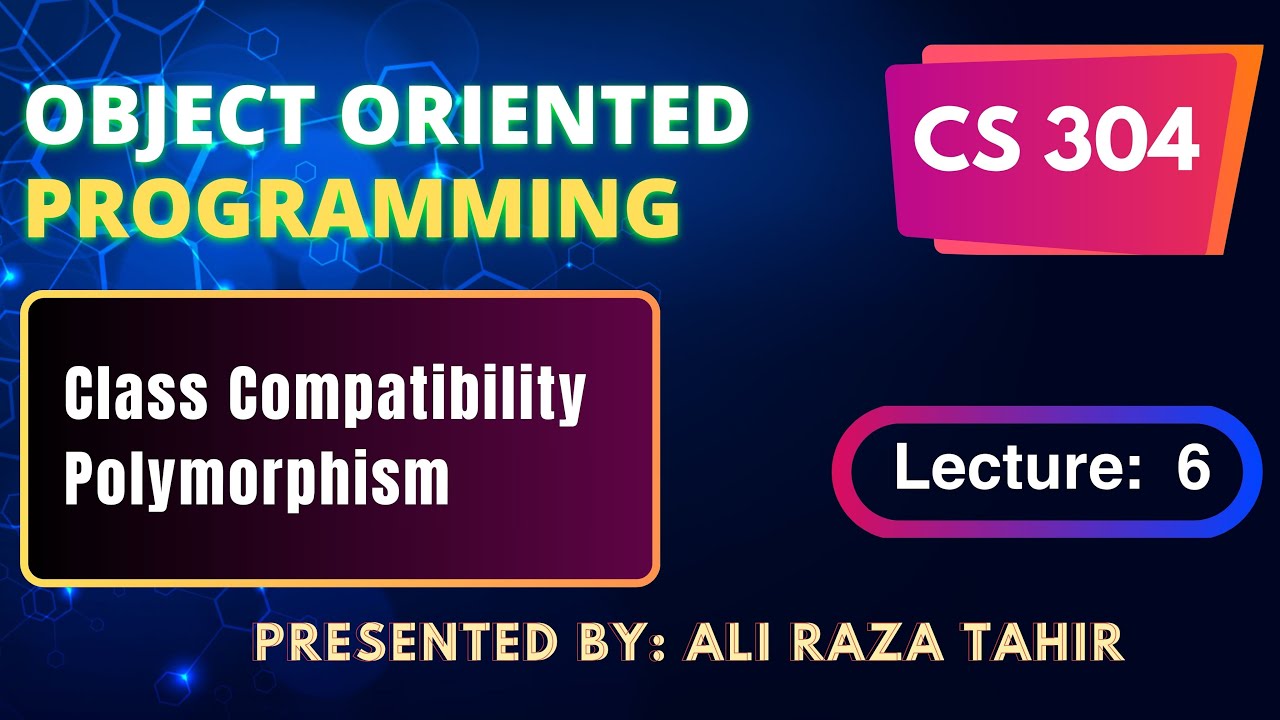 OBJECT ORIENTED PROGRAMMING

CS 304

Class Compatibility
Polymorphism

Lecture: 6

PRESENTED BY: ALI RAZA TAHIR